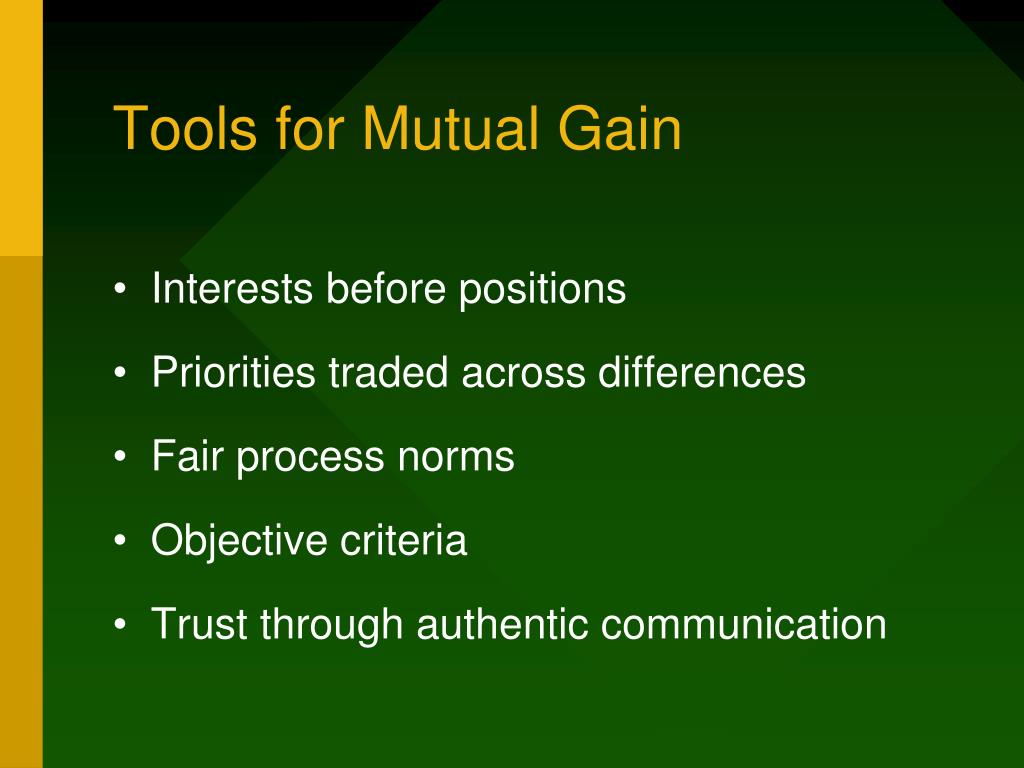 Tools for Mutual Gain

• Interests before positions
• Priorities traded across differences
• Fair process norms
• Objective criteria
• Trust through authentic communication